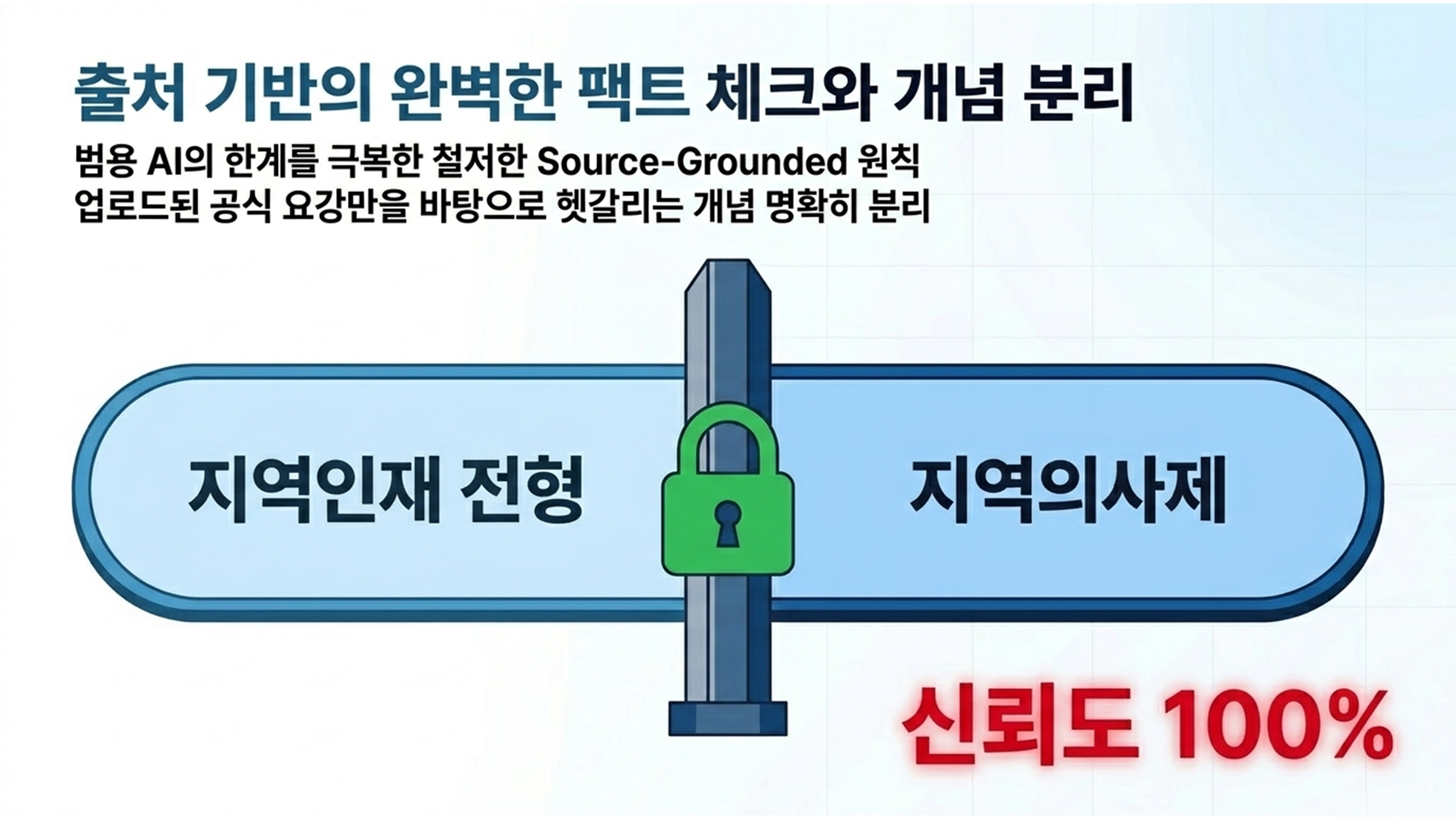 출처 기반의 완벽한 팩트 체크와 개념 분리

범용 AI의 한계를 극복한 철저한 Source-Grounded 원칙
업로드된 공식 요강만을 바탕으로 헷갈리는 개념 명확히 분리

지역인재 전형

지역의사제

신뢰도 100%